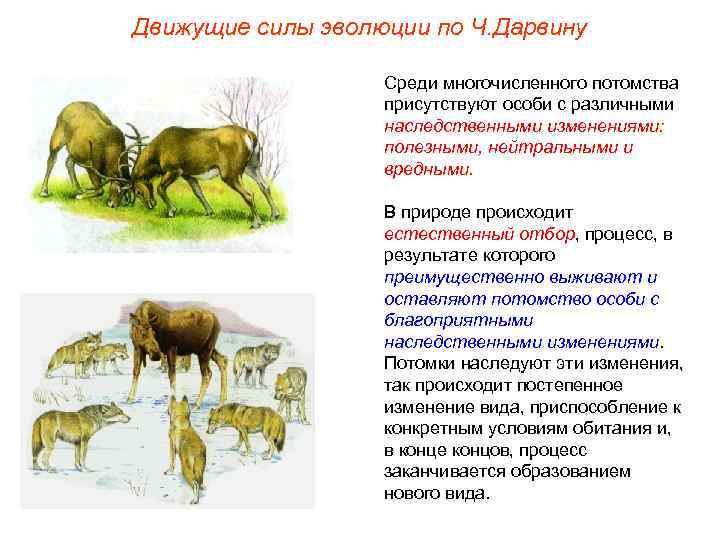 Движущие силы эволюции по Ч.Дарвину

Среди многочисленного потомства присутствуют особи с различными наследственными изменениями: полезными, нейтральными и вредными.

В природе происходит естественный отбор, процесс, в результате которого преимущественно выживают и оставляют потомство особи с благоприятными наследственными изменениями. Потомки наследуют эти изменения, так происходит постепенное изменение вида, приспособление к конкретным условиям обитания и, в конце концов, процесс заканчивается образованием нового вида.